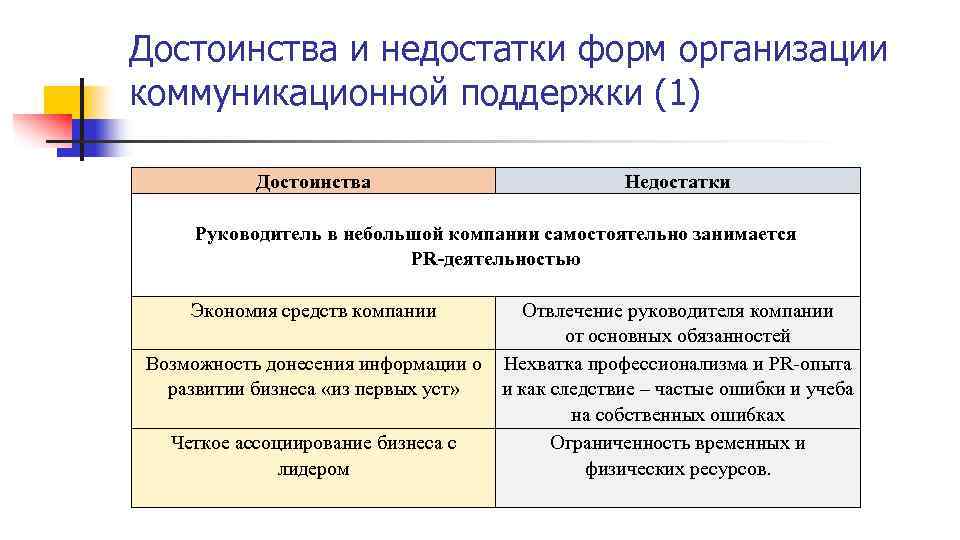 Достоинства и недостатки форм организации коммуникационной поддержки (1)

| Достоинства | Недостатки |
|---|---|
| Руководитель в небольшой компании самостоятельно занимается PR-деятельностью | |
| Экономия средств компании | Отвлечение руководителя компании от основных обязанностей |
| Возможность донесения информации о развитии бизнеса «из первых уст» | Нехватка профессионализма и PR-опыта и как следствие – частые ошибки и учеба на собственных ошибках |
| Четкое ассоциирование бизнеса с лидером | Ограниченность временных и физических ресурсов. |